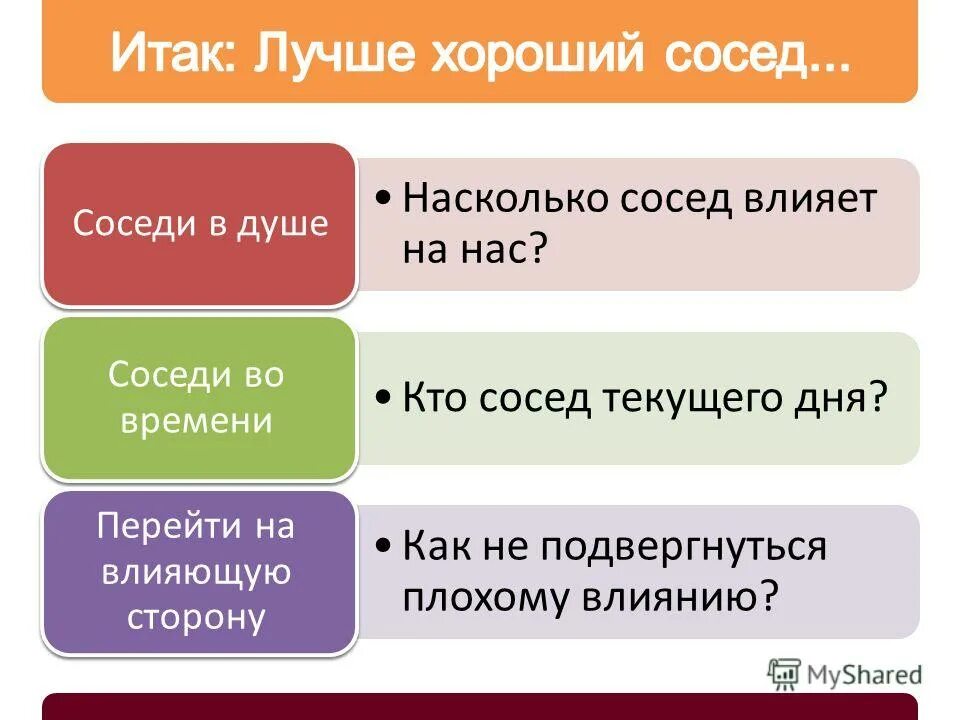 Итак: Лучше хороший сосед...

Соседи в душе

• Насколько сосед влияет на нас?

Соседи во времени

• Кто сосед текущего дня?

Перейти на влияющую сторону

• Как не подвергнуться плохому влиянию?

MyShared